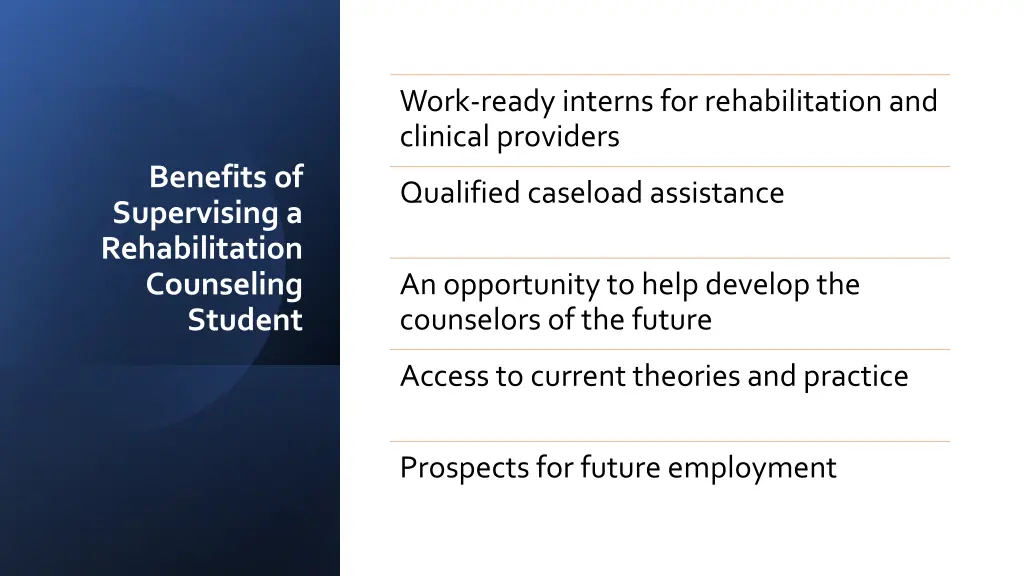 Benefits of Supervising a Rehabilitation Counseling Student

Work-ready interns for rehabilitation and clinical providers

Qualified caseload assistance

An opportunity to help develop the counselors of the future

Access to current theories and practice

Prospects for future employment